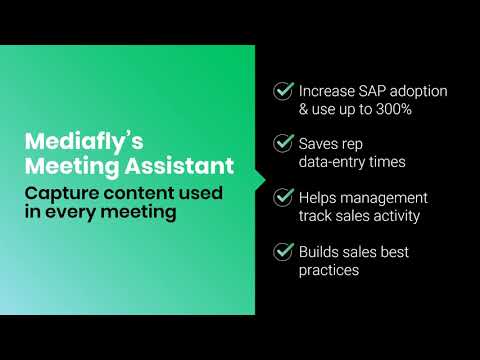 Mediafly's Meeting Assistant

Capture content used in every meeting

Increase SAP adoption & use up to 300%

Saves rep data-entry times

Helps management track sales activity

Builds sales best practices